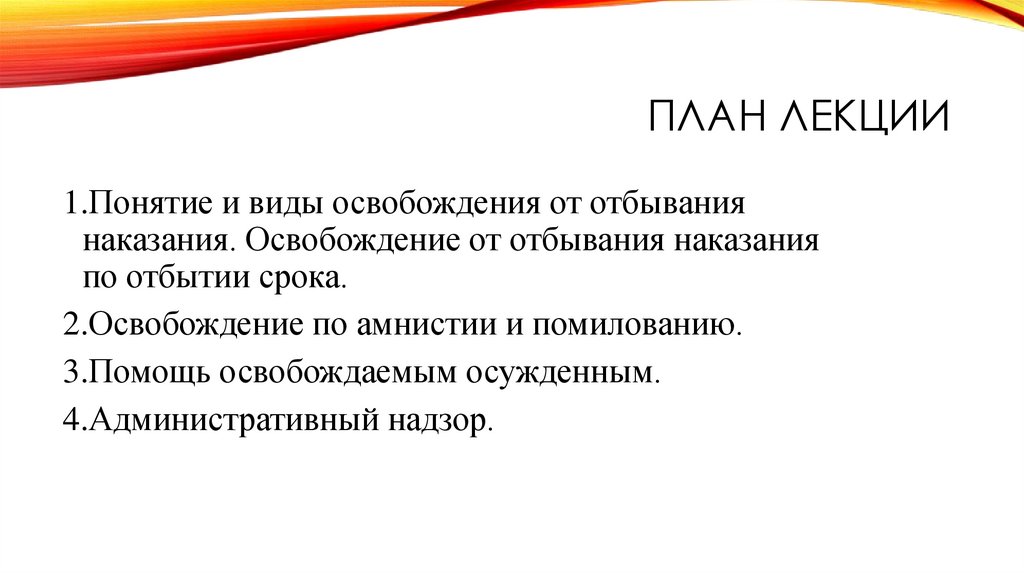 ПЛАН ЛЕКЦИИ

1.Понятие и виды освобождения от отбывания наказания. Освобождение от отбывания наказания по отбытии срока.

2.Освобождение по амнистии и помилованию.

3.Помощь освобождаемым осужденным.

4.Административный надзор.